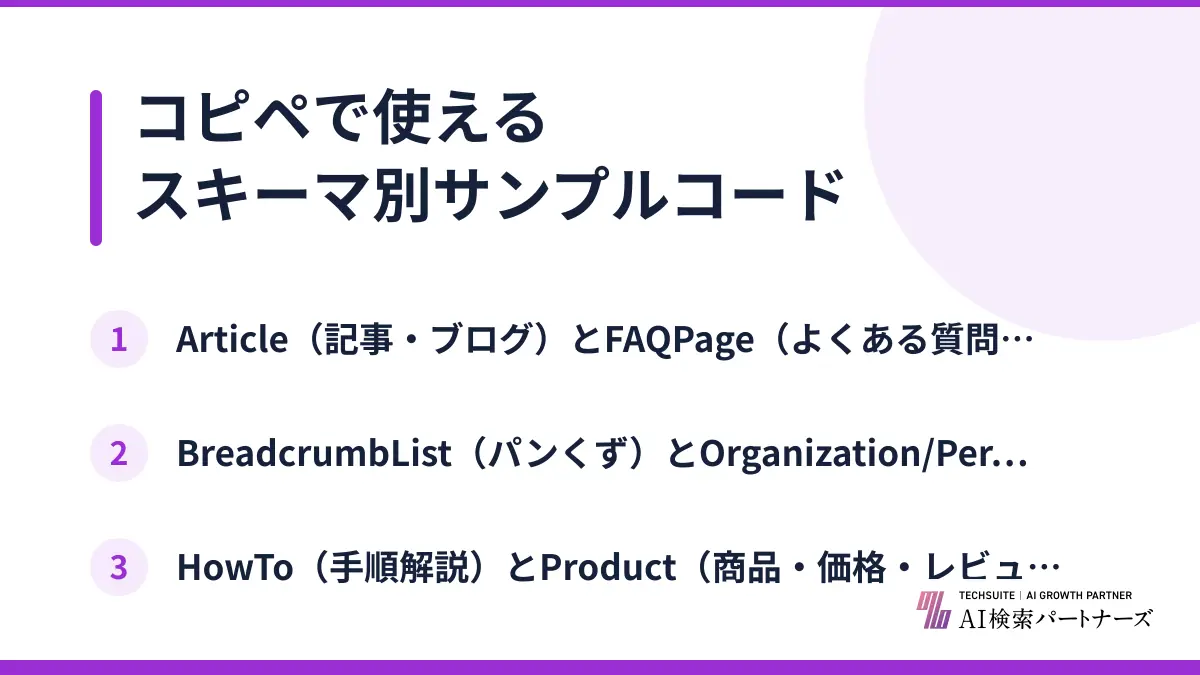 コピペで使える
スキーマ別サンプルコード

1 Article（記事・ブログ）とFAQPage（よくある質問…

2 BreadcrumbList（パンくず）とOrganization/Per…

3 HowTo（手順解説）とProduct（商品・価格・レビュ…

TECHSUITE | AI GROWTH PARTNER
AI検索パートナーズ